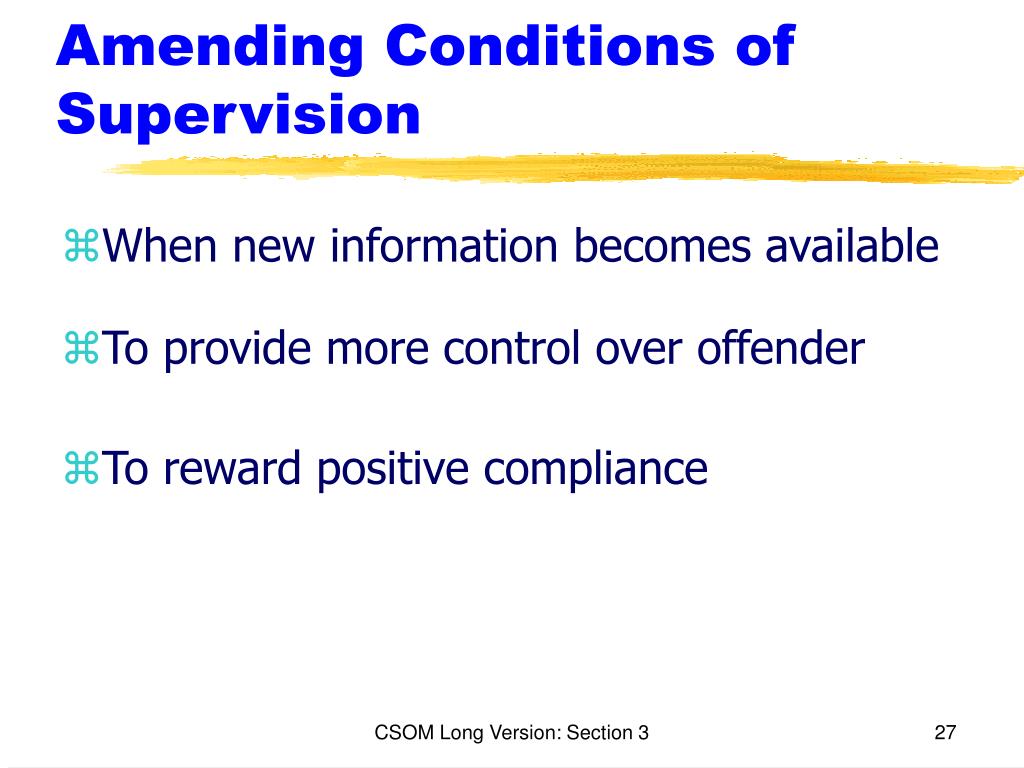 Amending Conditions of Supervision

⌘When new information becomes available

⌘To provide more control over offender

⌘To reward positive compliance

CSOM Long Version: Section 3

27